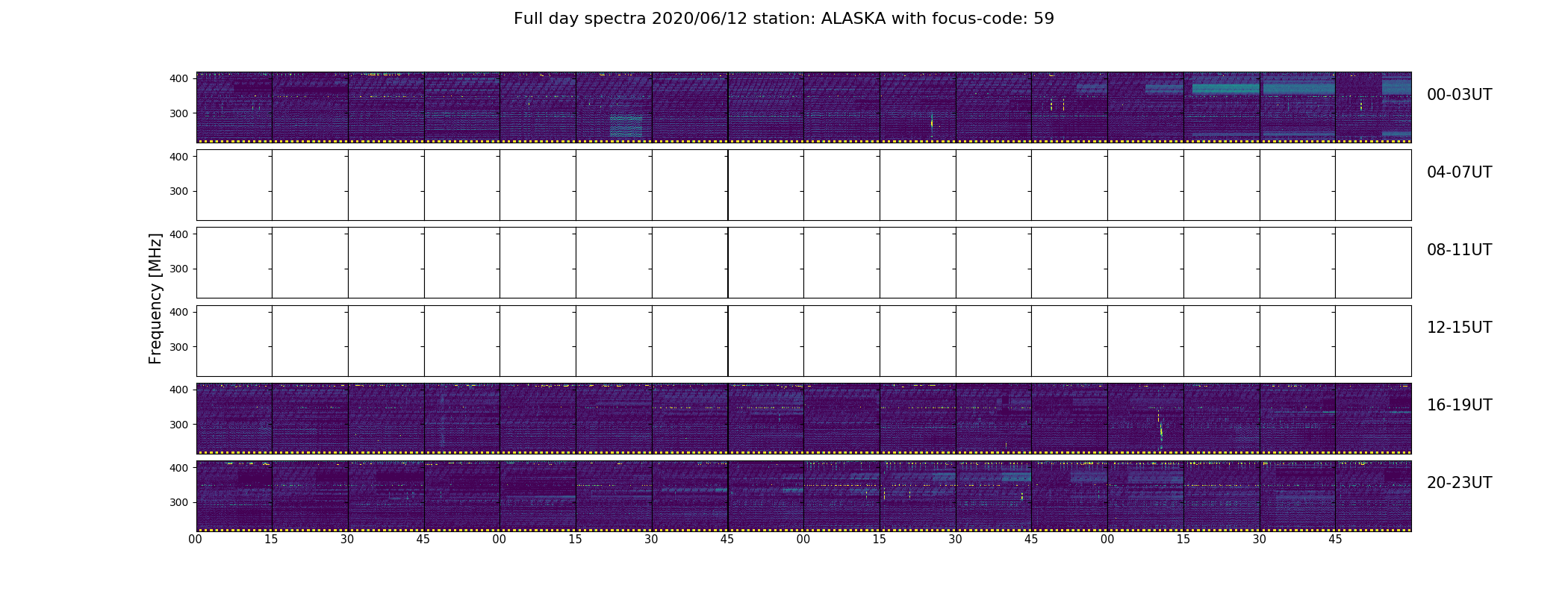 Full day spectra 2020/06/12 station: ALASKA with focus-code: 59

Frequency [MHz]

400
300
00-03UT

400
300
04-07UT

400
300
08-11UT

400
300
12-15UT

400
300
16-19UT

400
300
20-23UT

00 15 30 45 00 15 30 45 00 15 30 45 00 15 30 45